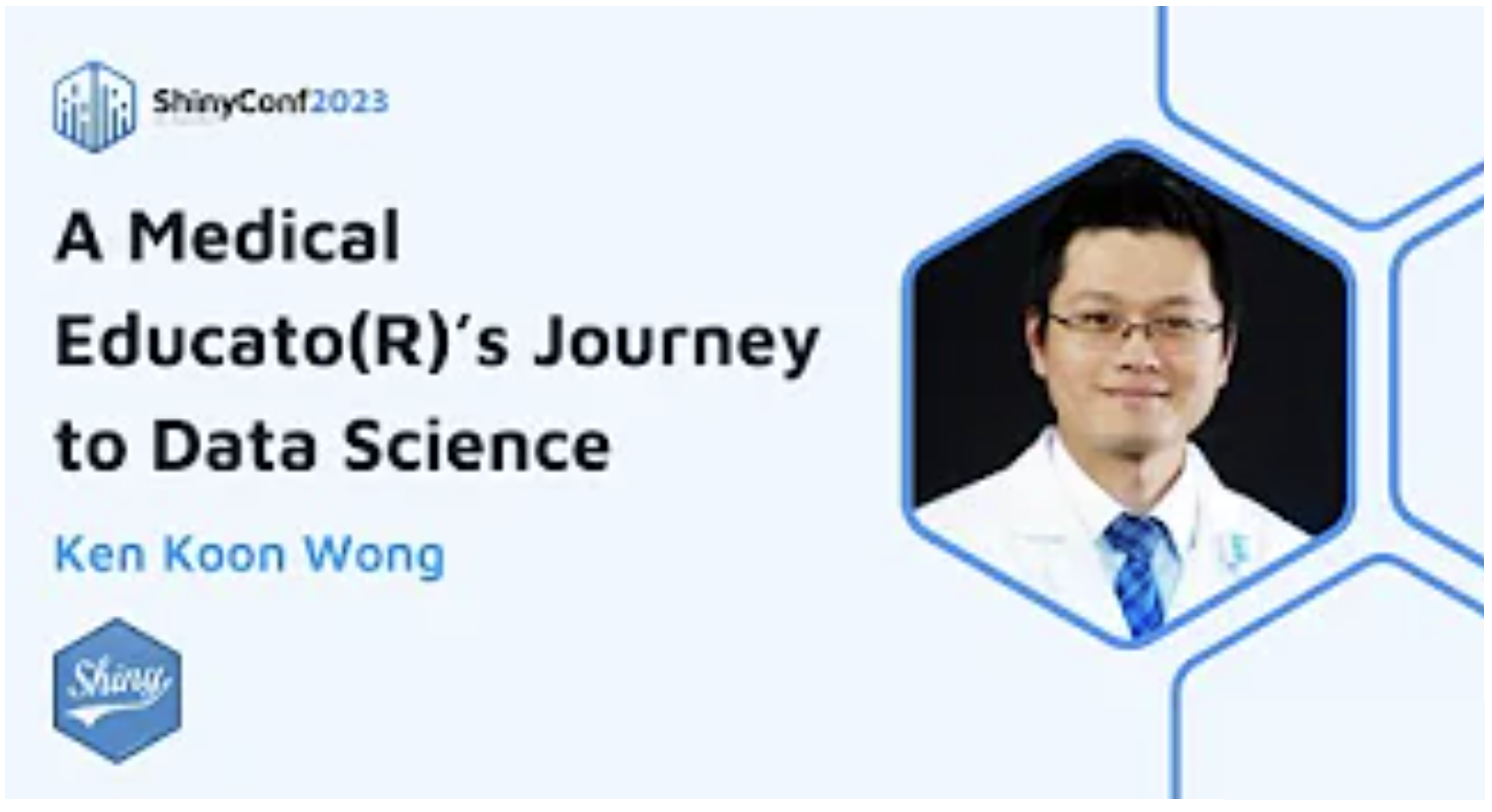 ShinyConf2023

A Medical Educato(R)'s Journey to Data Science

Ken Koon Wong

Shiny